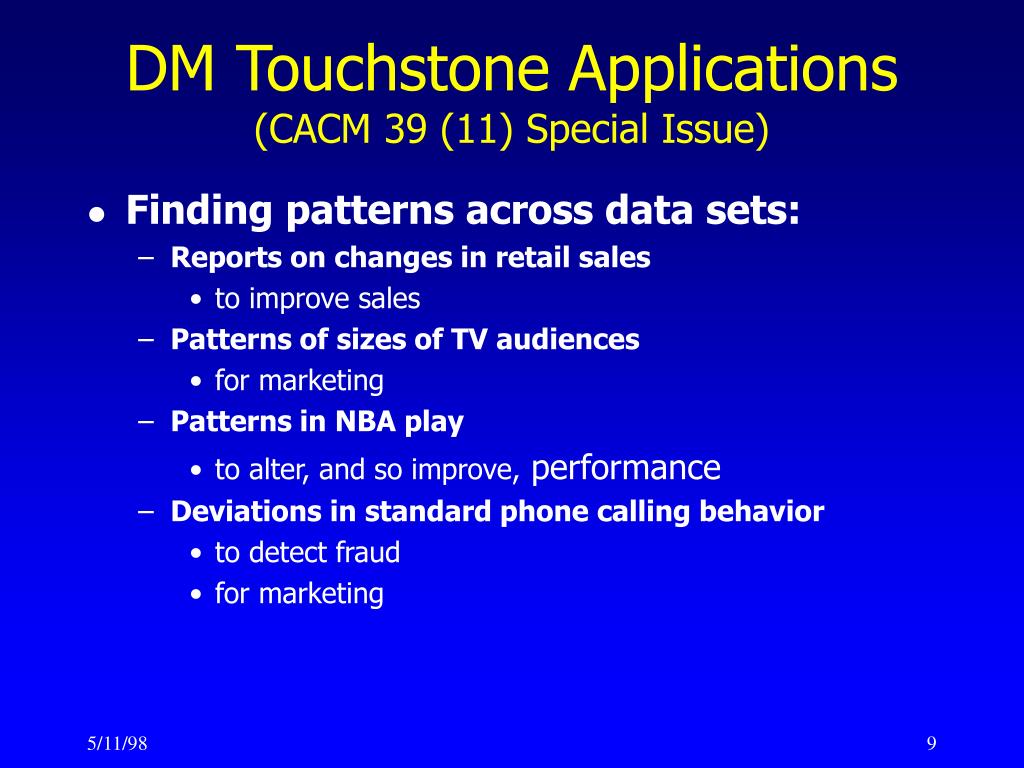 DM Touchstone Applications
(CACM 39 (11) Special Issue)

• Finding patterns across data sets:
– Reports on changes in retail sales
• to improve sales
– Patterns of sizes of TV audiences
• for marketing
– Patterns in NBA play
• to alter, and so improve, performance
– Deviations in standard phone calling behavior
• to detect fraud
• for marketing

5/11/98

9